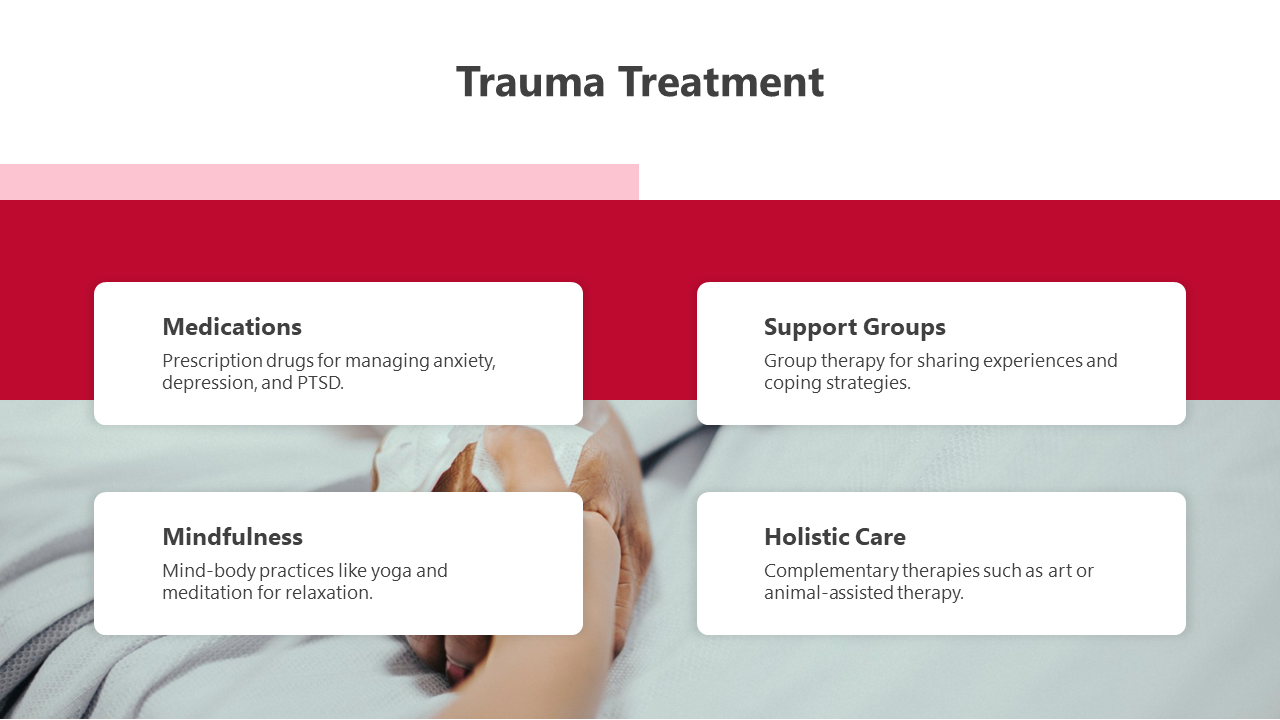 Trauma Treatment

Medications
Prescription drugs for managing anxiety, depression, and PTSD.

Support Groups
Group therapy for sharing experiences and coping strategies.

Mindfulness
Mind-body practices like yoga and meditation for relaxation.

Holistic Care
Complementary therapies such as art or animal-assisted therapy.